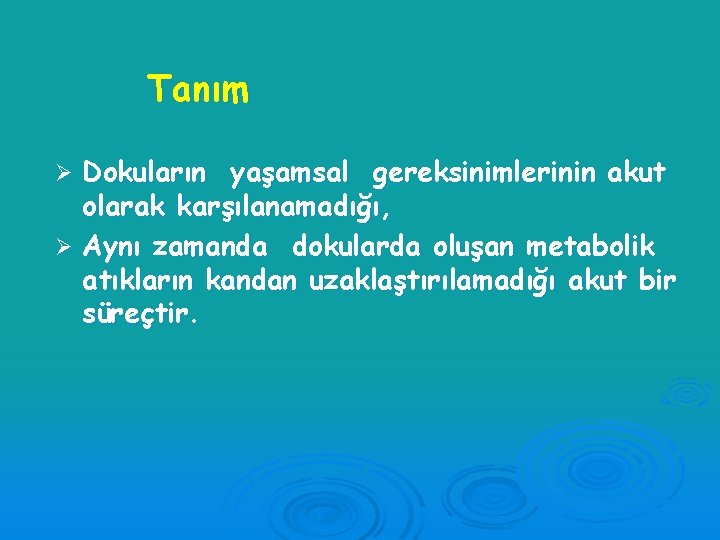 Tanım

➢ Dokuların yaşamsal gereksinimlerinin akut olarak karşılanamadığı,

➢ Aynı zamanda dokularda oluşan metabolik atıkların kandan uzaklaştırılamadığı akut bir süreçtir.